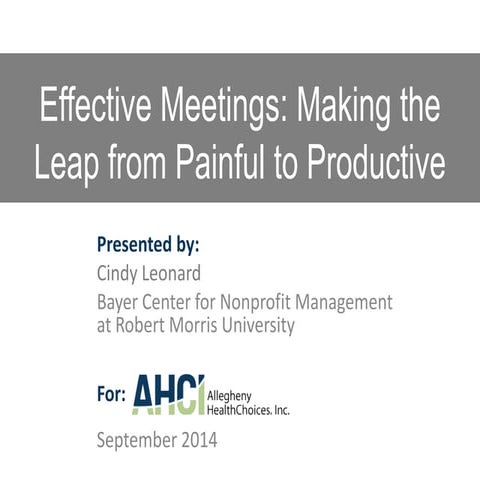 Effective Meetings: Making the Leap from Painful to Productive

Presented by:
Cindy Leonard
Bayer Center for Nonprofit Management at Robert Morris University

For: AHCI Allegheny HealthChoices, Inc.

September 2014